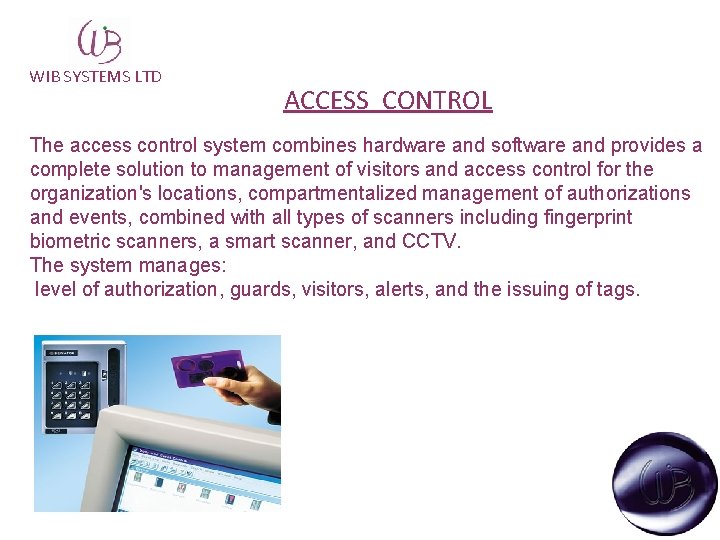 WIB SYSTEMS LTD

ACCESS CONTROL

The access control system combines hardware and software and provides a complete solution to management of visitors and access control for the organization's locations, compartmentalized management of authorizations and events, combined with all types of scanners including fingerprint biometric scanners, a smart scanner, and CCTV.
The system manages:
level of authorization, guards, visitors, alerts, and the issuing of tags.